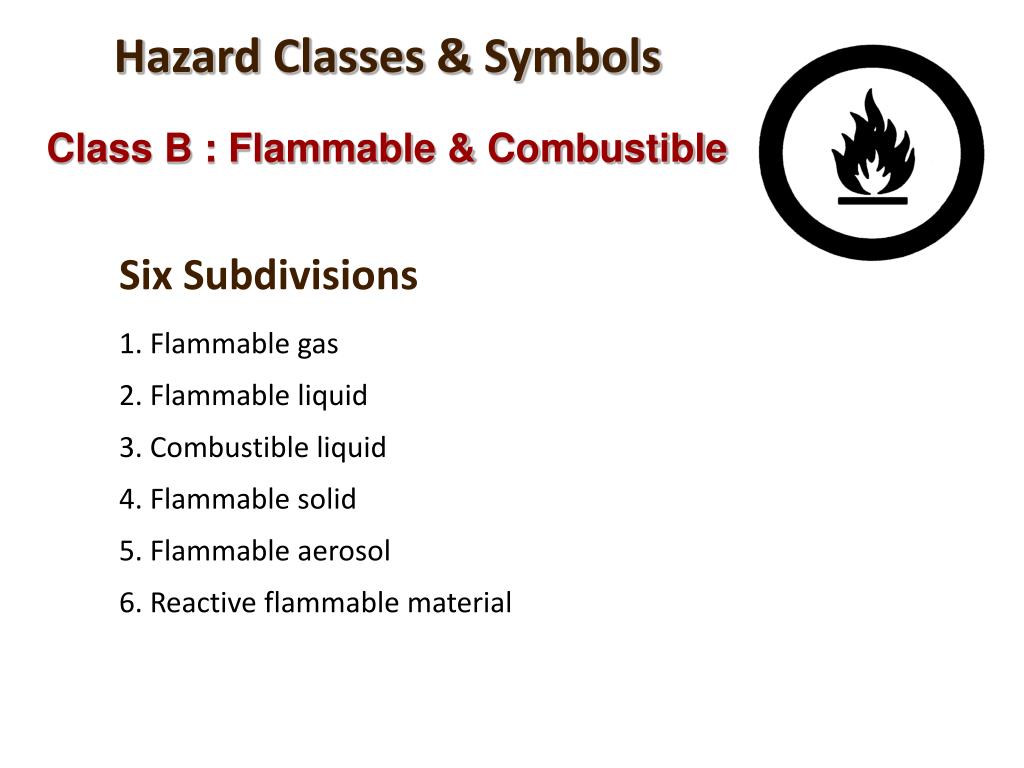 Hazard Classes & Symbols

Class B : Flammable & Combustible

Six Subdivisions

1. Flammable gas

2. Flammable liquid

3. Combustible liquid

4. Flammable solid

5. Flammable aerosol

6. Reactive flammable material